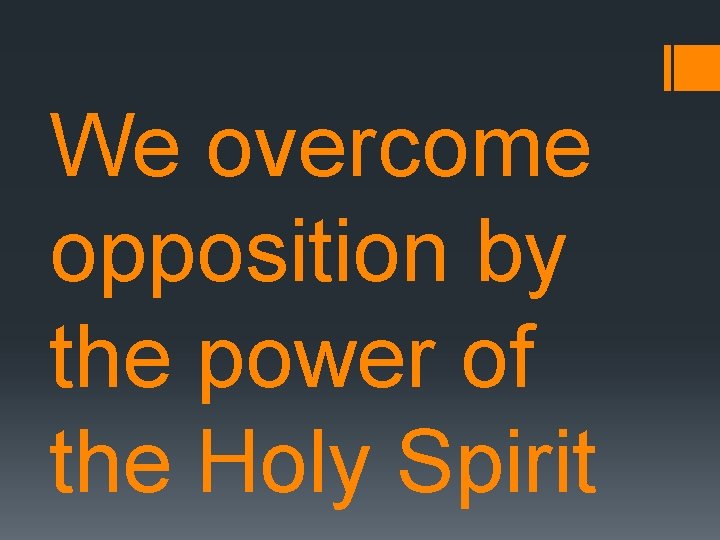 We overcome opposition by the power of the Holy Spirit